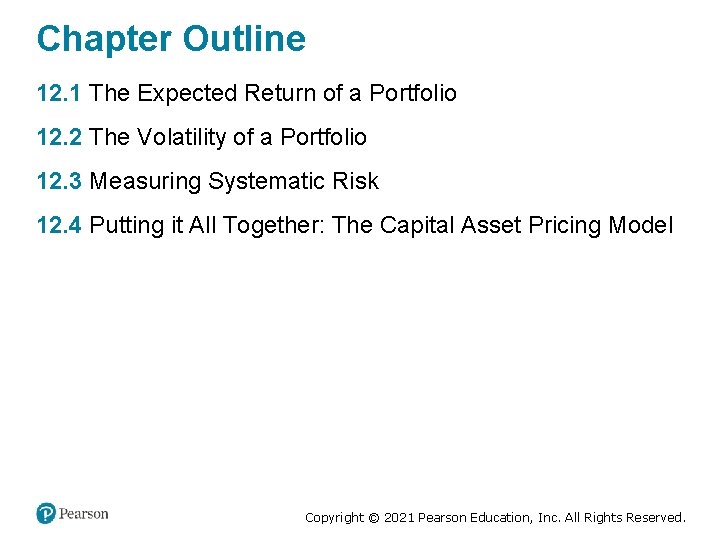 Chapter Outline

12.1 The Expected Return of a Portfolio

12.2 The Volatility of a Portfolio

12.3 Measuring Systematic Risk

12.4 Putting it All Together: The Capital Asset Pricing Model

Pearson

Copyright © 2021 Pearson Education, Inc. All Rights Reserved.